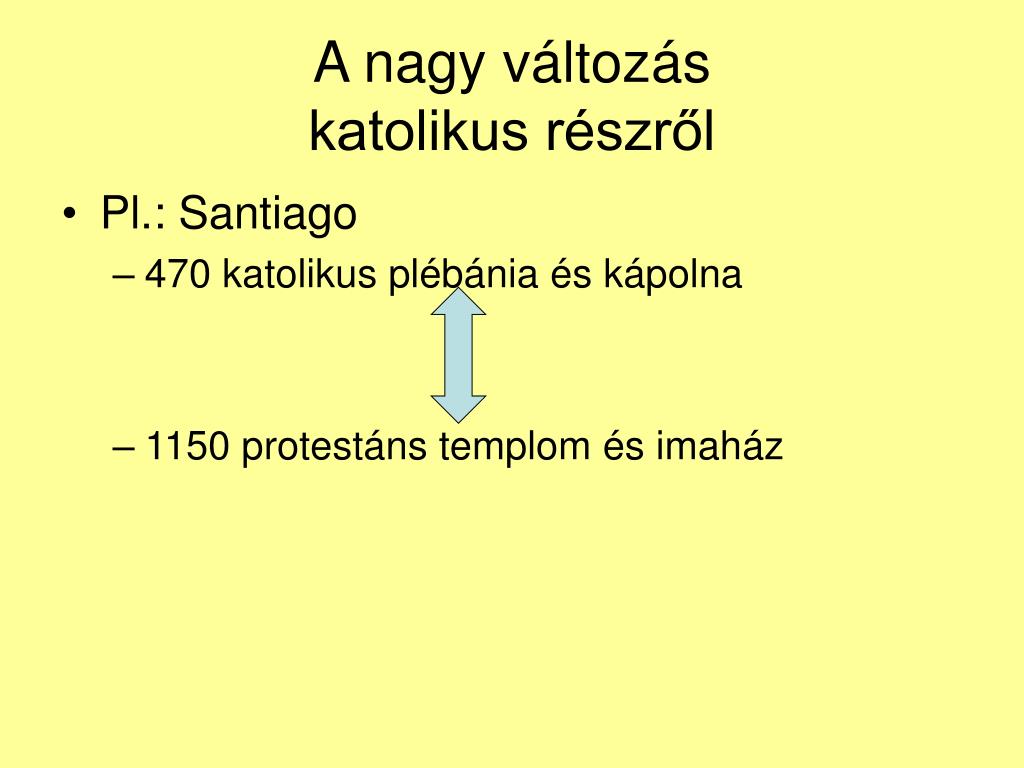 A nagy változás
katolikus részről

• Pl.: Santiago
– 470 katolikus plébánia és kápolna
– 1150 protestáns templom és imaház